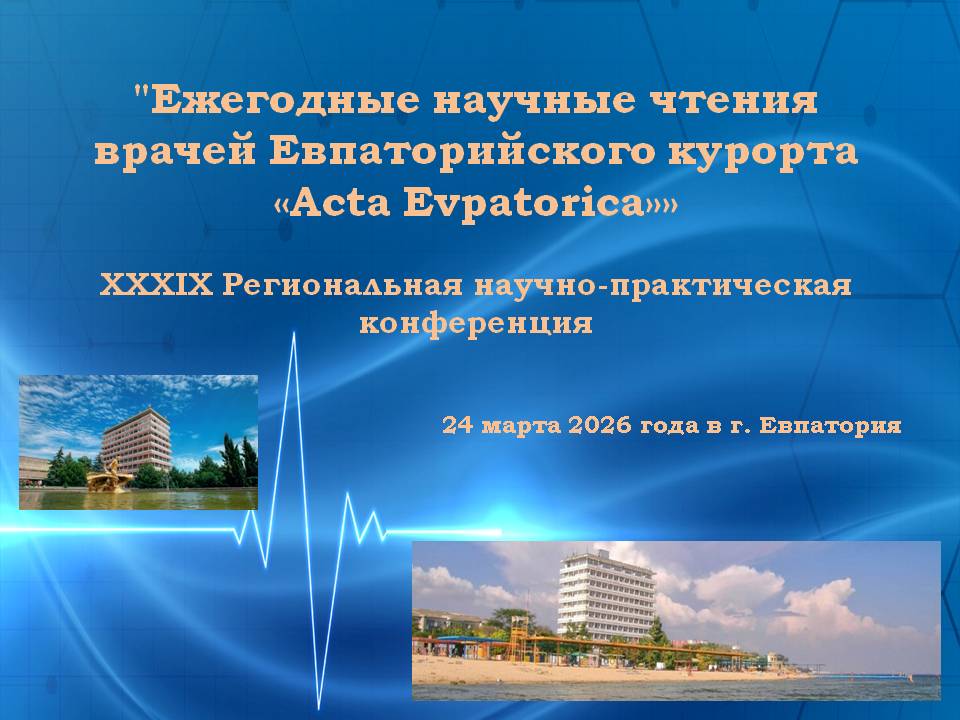 "Ежегодные научные чтения врачей Евпаторийского курорта «Acta Evpatorica»"

XXXIX Региональная научно-практическая конференция

24 марта 2026 года в г. Евпатория